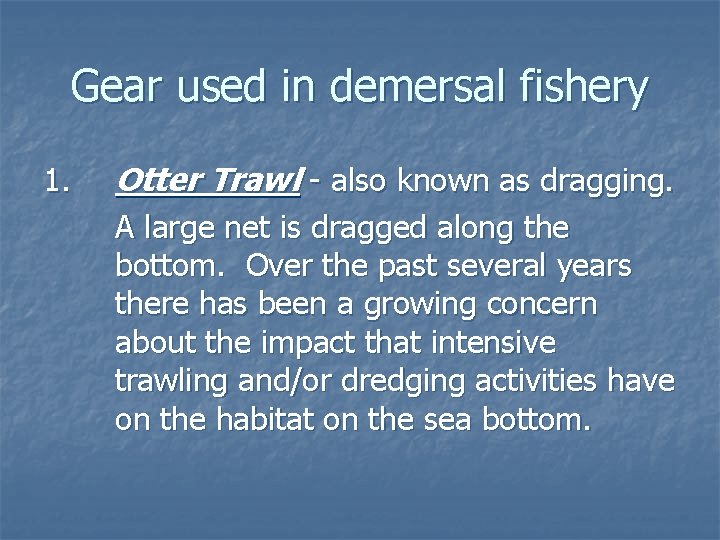 Gear used in demersal fishery

1. Otter Trawl - also known as dragging.

A large net is dragged along the bottom. Over the past several years there has been a growing concern about the impact that intensive trawling and/or dredging activities have on the habitat on the sea bottom.